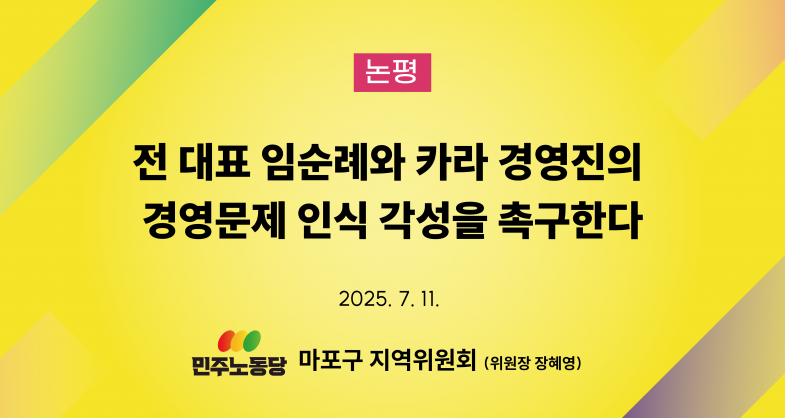 논평

전 대표 임순례와 카라 경영진의
경영문제 인식 각성을 촉구한다

2025. 7. 11.

민주노동당 마포구 지역위원회 (위원장 장혜영)